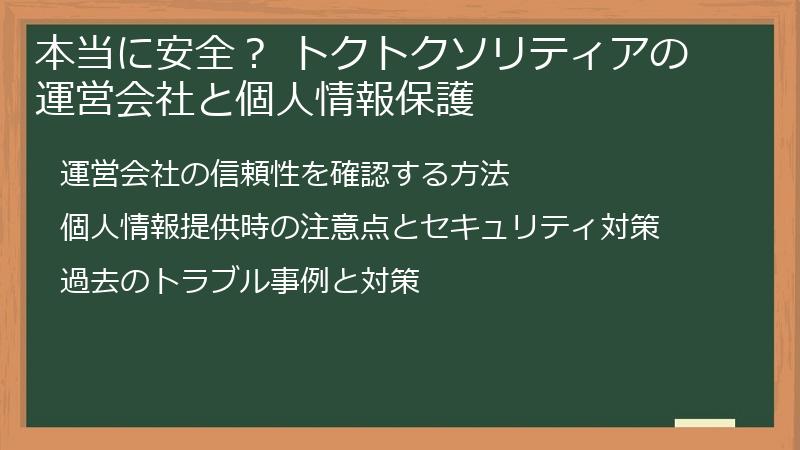 本当に安全？ トクトクソリティアの運営会社と個人情報保護

運営会社の信頼性を確認する方法

個人情報提供時の注意点とセキュリティ対策

過去のトラブル事例と対策